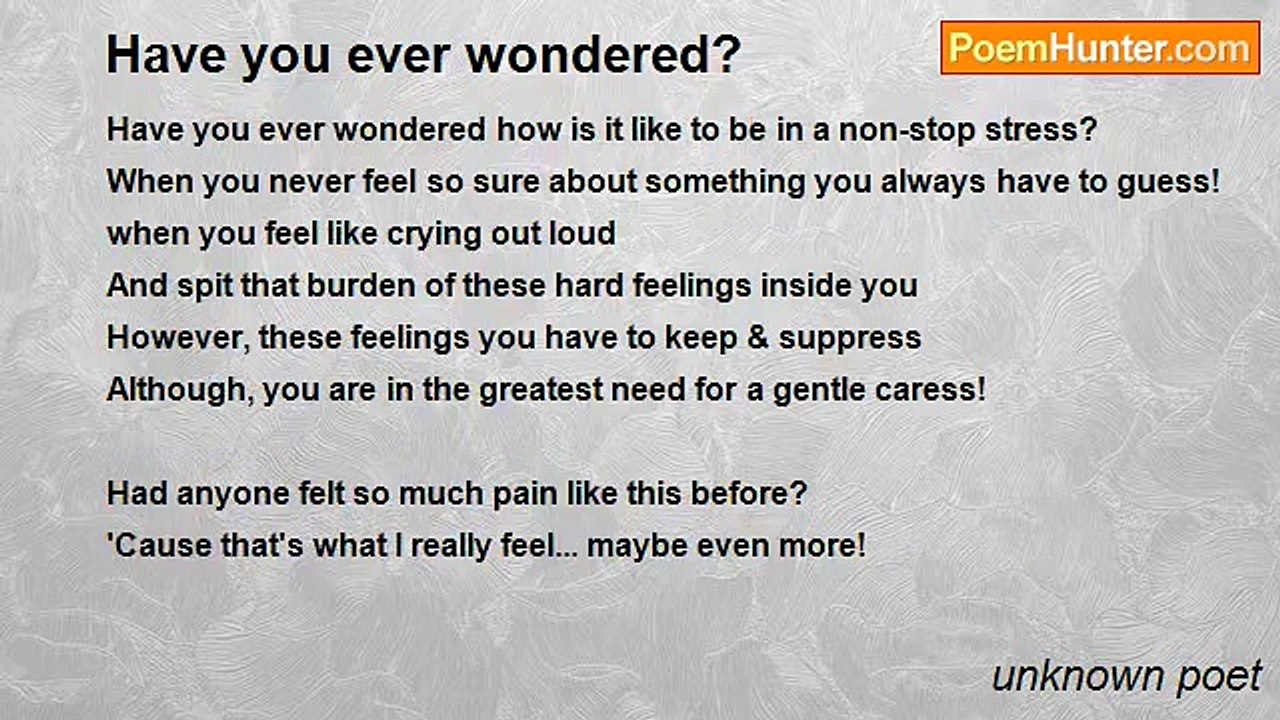 Have you ever wondered?

PoemHunter.com

Have you ever wondered how is it like to be in a non-stop stress?
When you never feel so sure about something you always have to guess!
when you feel like crying out loud
And spit that burden of these hard feelings inside you
However, these feelings you have to keep & suppress
Although, you are in the greatest need for a gentle caress!

Had anyone felt so much pain like this before?
'Cause that's what I really feel... maybe even more!

unknown poet